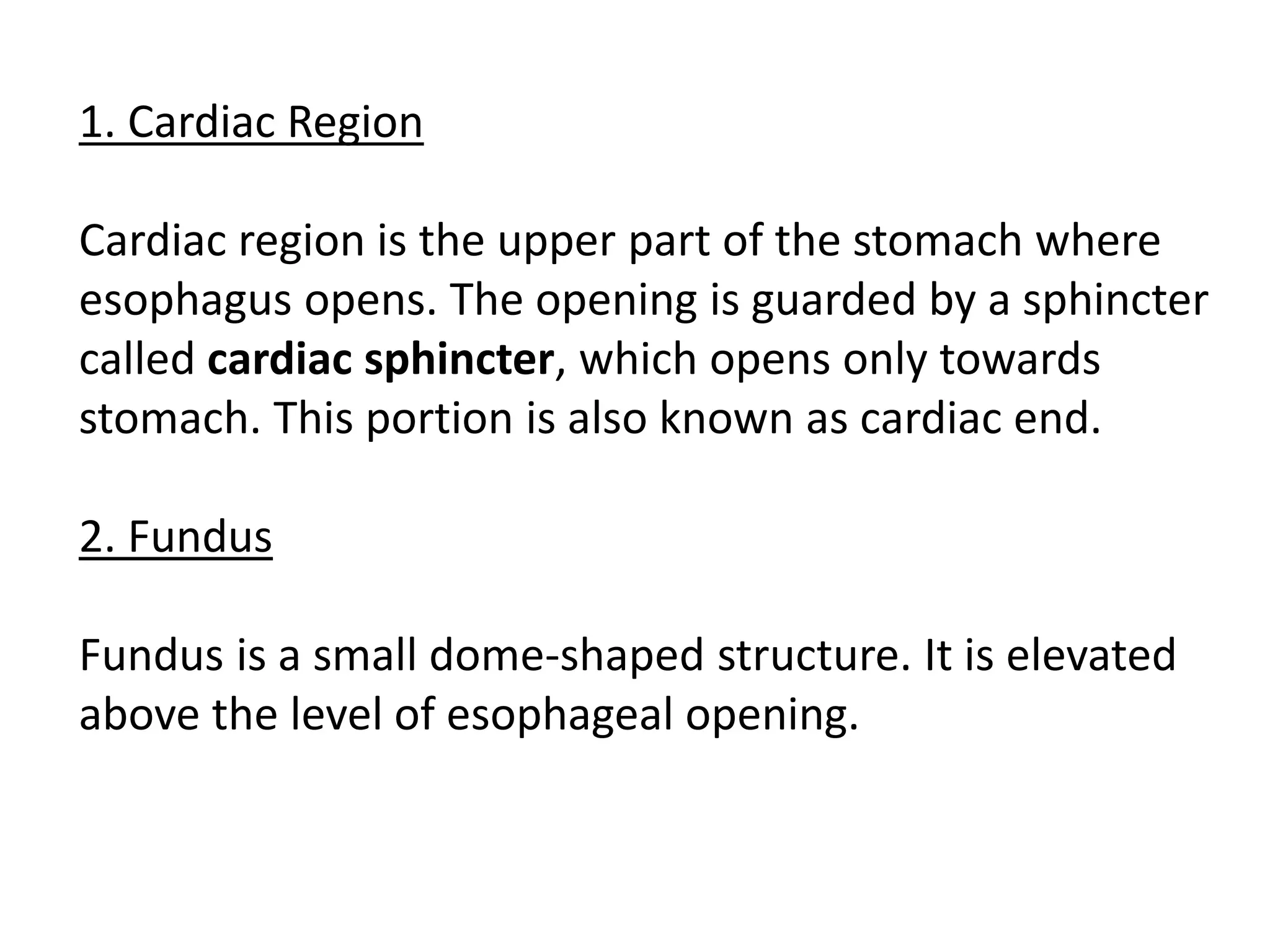 1. Cardiac Region

Cardiac region is the upper part of the stomach where esophagus opens. The opening is guarded by a sphincter called cardiac sphincter, which opens only towards stomach. This portion is also known as cardiac end.

2. Fundus

Fundus is a small dome-shaped structure. It is elevated above the level of esophageal opening.